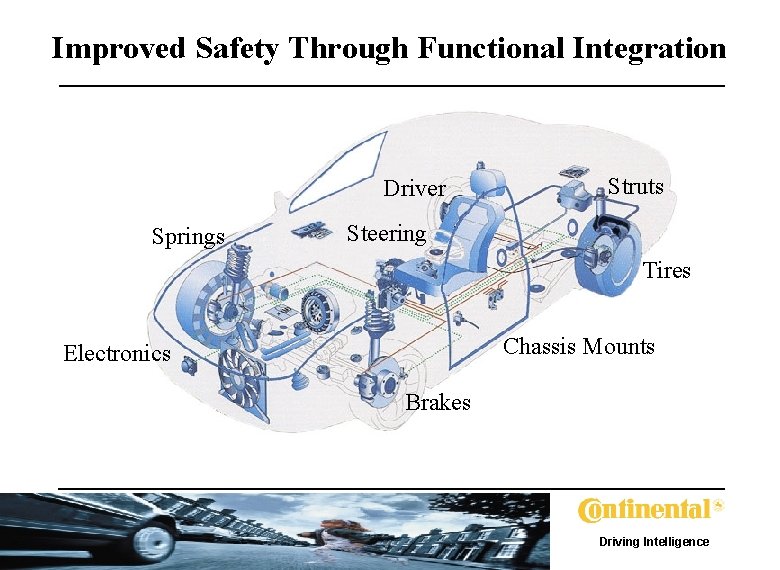 Improved Safety Through Functional Integration

Driver

Struts

Springs

Steering

Tires

Electronics

Chassis Mounts

Brakes

Continental

Driving Intelligence